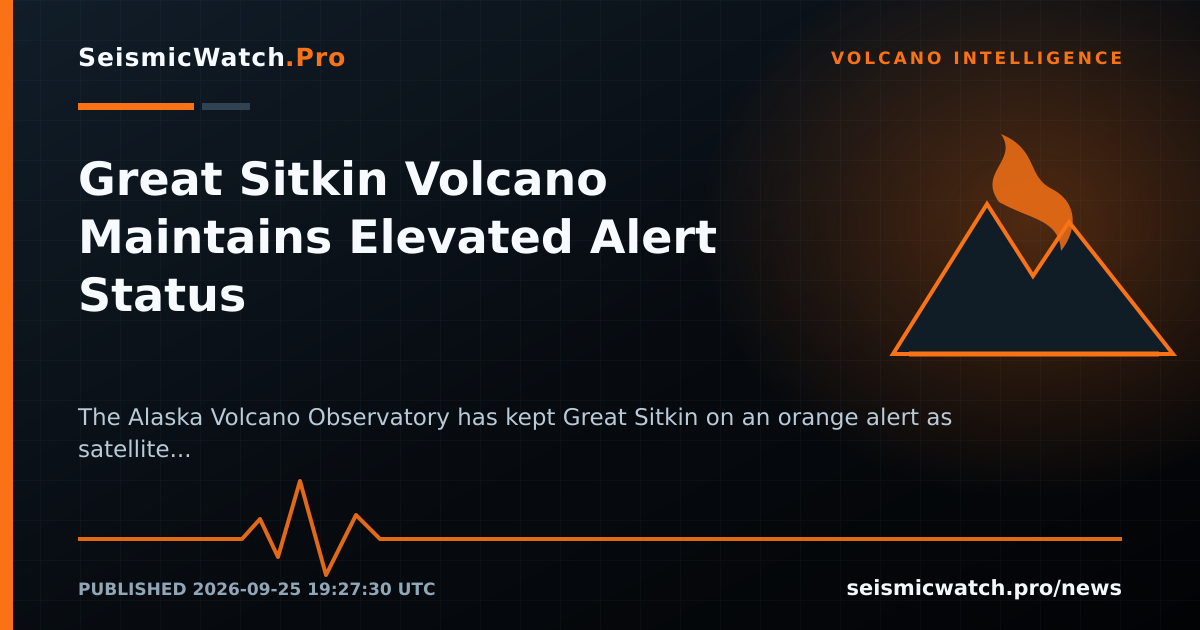 SeismicWatch.Pro

VOLCANO INTELLIGENCE

Great Sitkin Volcano Maintains Elevated Alert Status

The Alaska Volcano Observatory has kept Great Sitkin on an orange alert as satellite...

PUBLISHED 2026-09-25 19:27:30 UTC

seismicwatch.pro/news